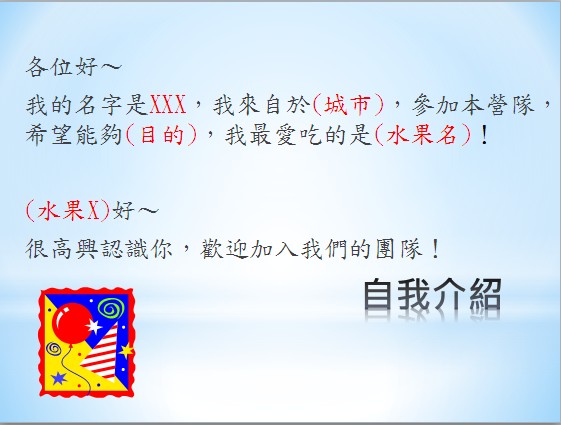 各位好～

我的名字是XXX，我來自於(城市)，參加本營隊，希望能夠(目的)，我最愛吃的是(水果名)！

(水果X)好～

很高興認識你，歡迎加入我們的團隊！

自我介紹